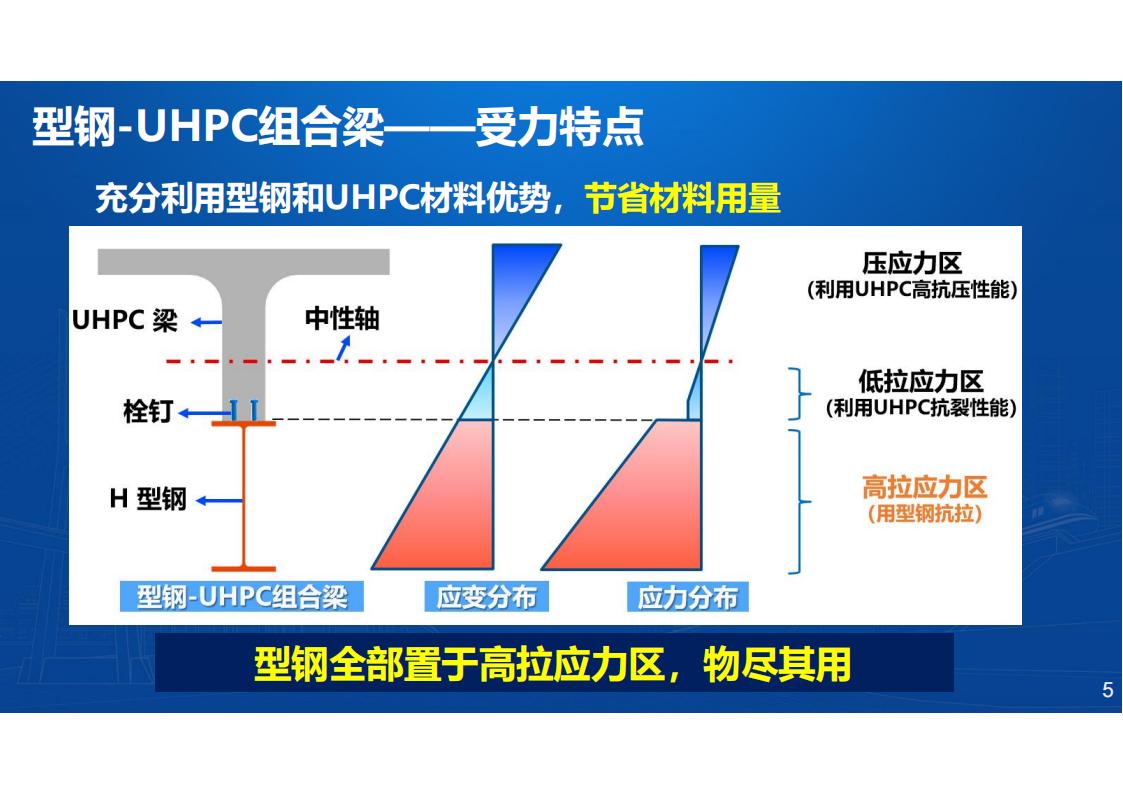 型钢-UHPC组合梁——受力特点

充分利用型钢和UHPC材料优势，节省材料用量

UHPC 梁

中性轴

栓钉

H 型钢

压应力区
(利用UHPC高抗压性能)

低拉应力区
(利用UHPC抗裂性能)

高拉应力区
(用型钢抗拉)

型钢-UHPC组合梁

应变分布

应力分布

型钢全部置于高拉应力区，物尽其用

5